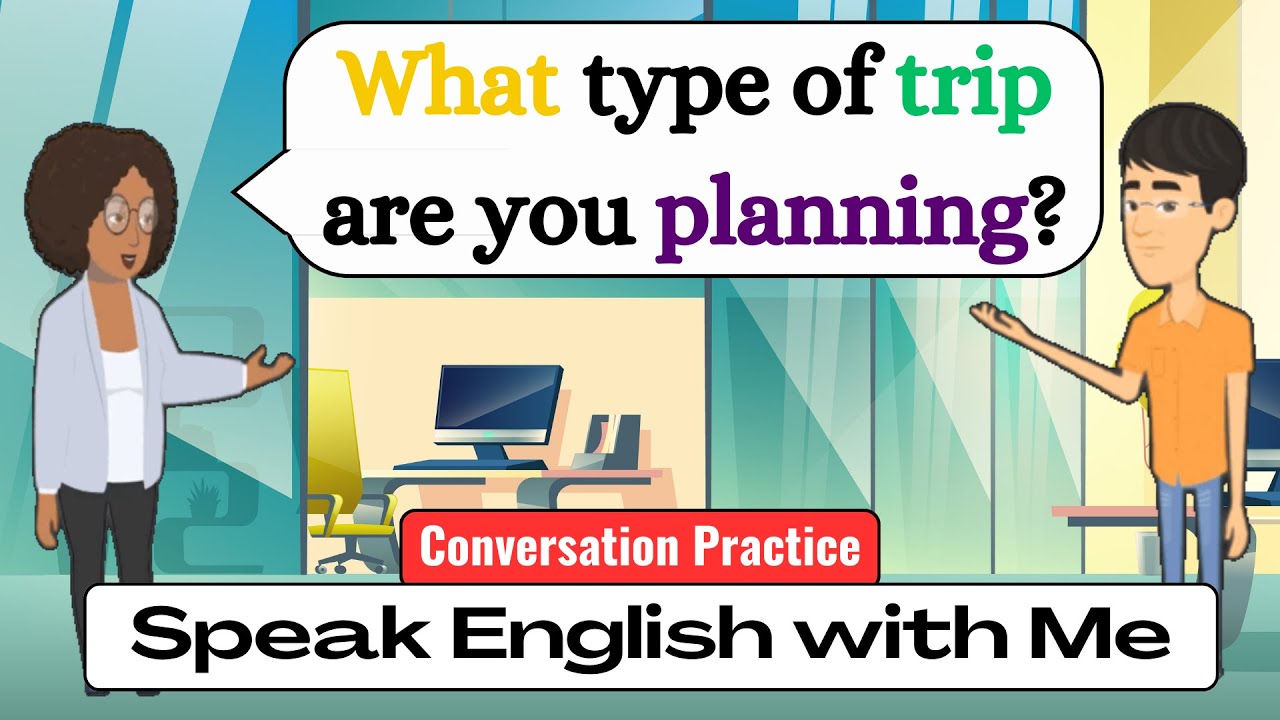 What type of trip are you planning?

Conversation Practice

Speak English with Me